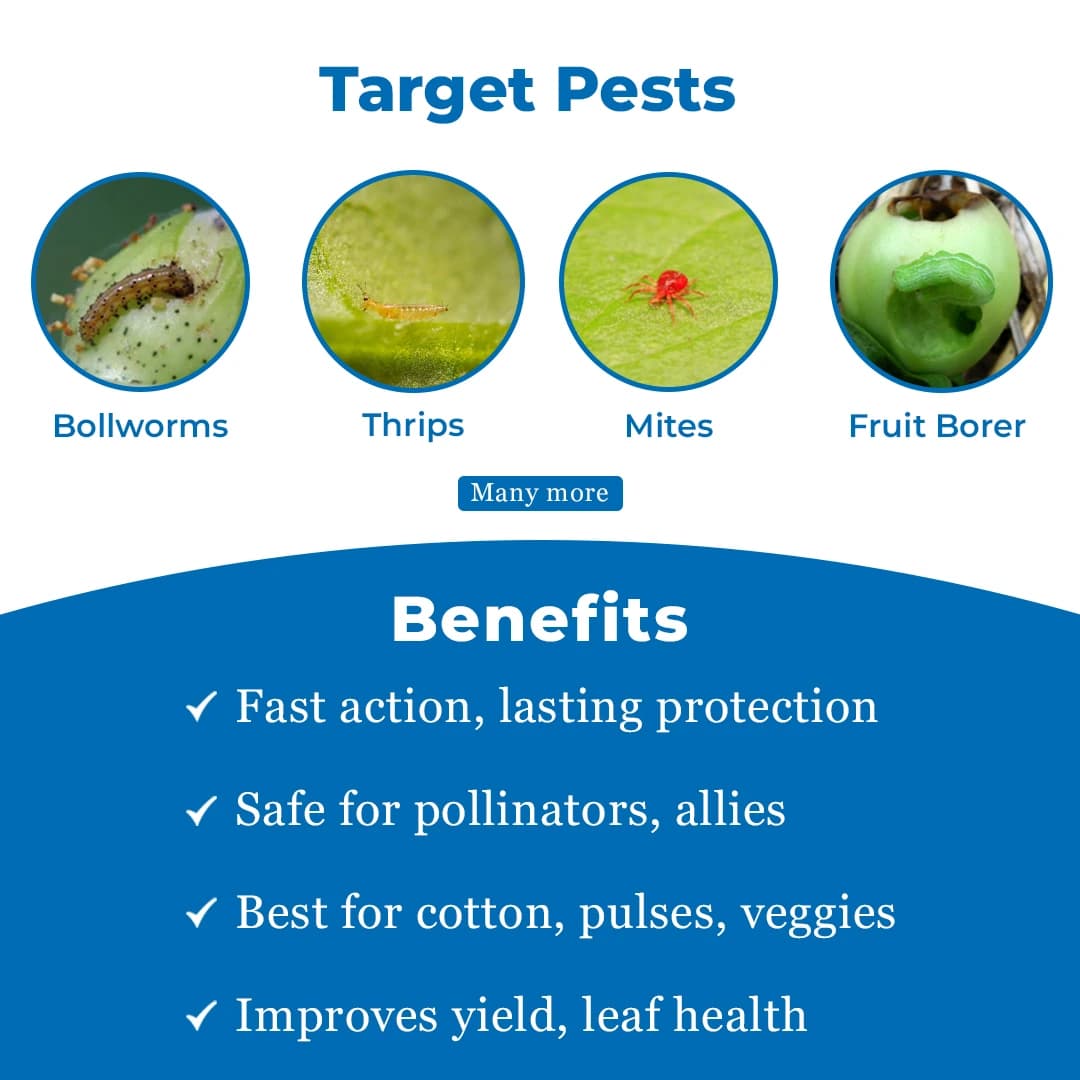 Target Pests

Bollworms

Thrips

Mites

Fruit Borer

Many more

Benefits

✓ Fast action, lasting protection

✓ Safe for pollinators, allies

✓ Best for cotton, pulses, veggies

✓ Improves yield, leaf health